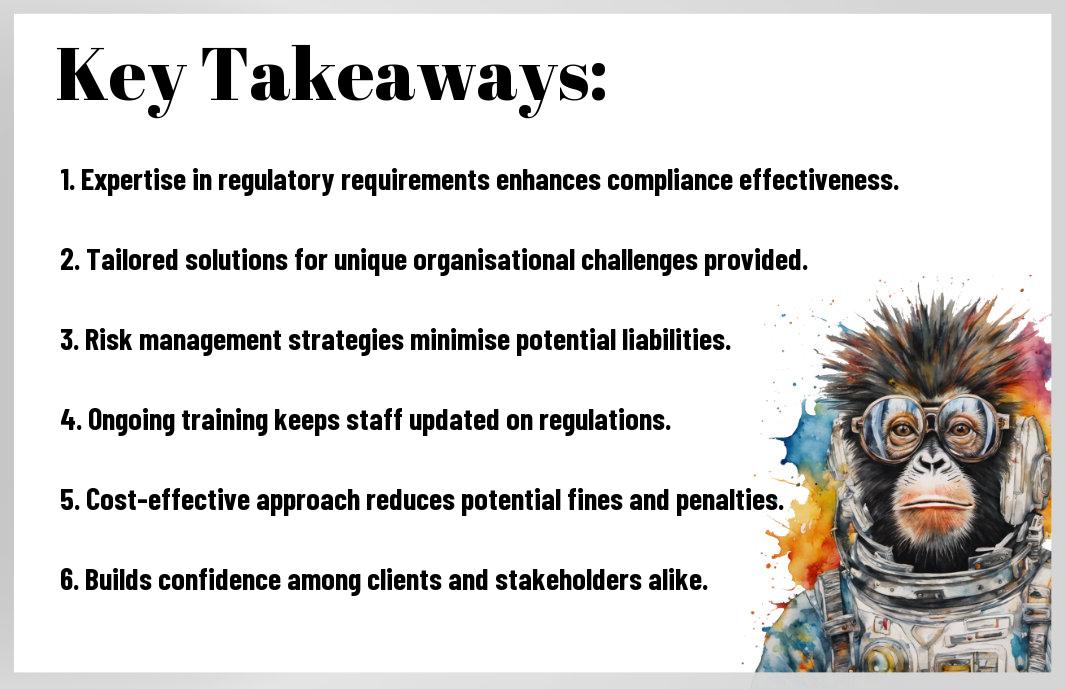 Key Takeaways:

1. Expertise in regulatory requirements enhances compliance effectiveness.

2. Tailored solutions for unique organisational challenges provided.

3. Risk management strategies minimise potential liabilities.

4. Ongoing training keeps staff updated on regulations.

5. Cost-effective approach reduces potential fines and penalties.

6. Builds confidence among clients and stakeholders alike.